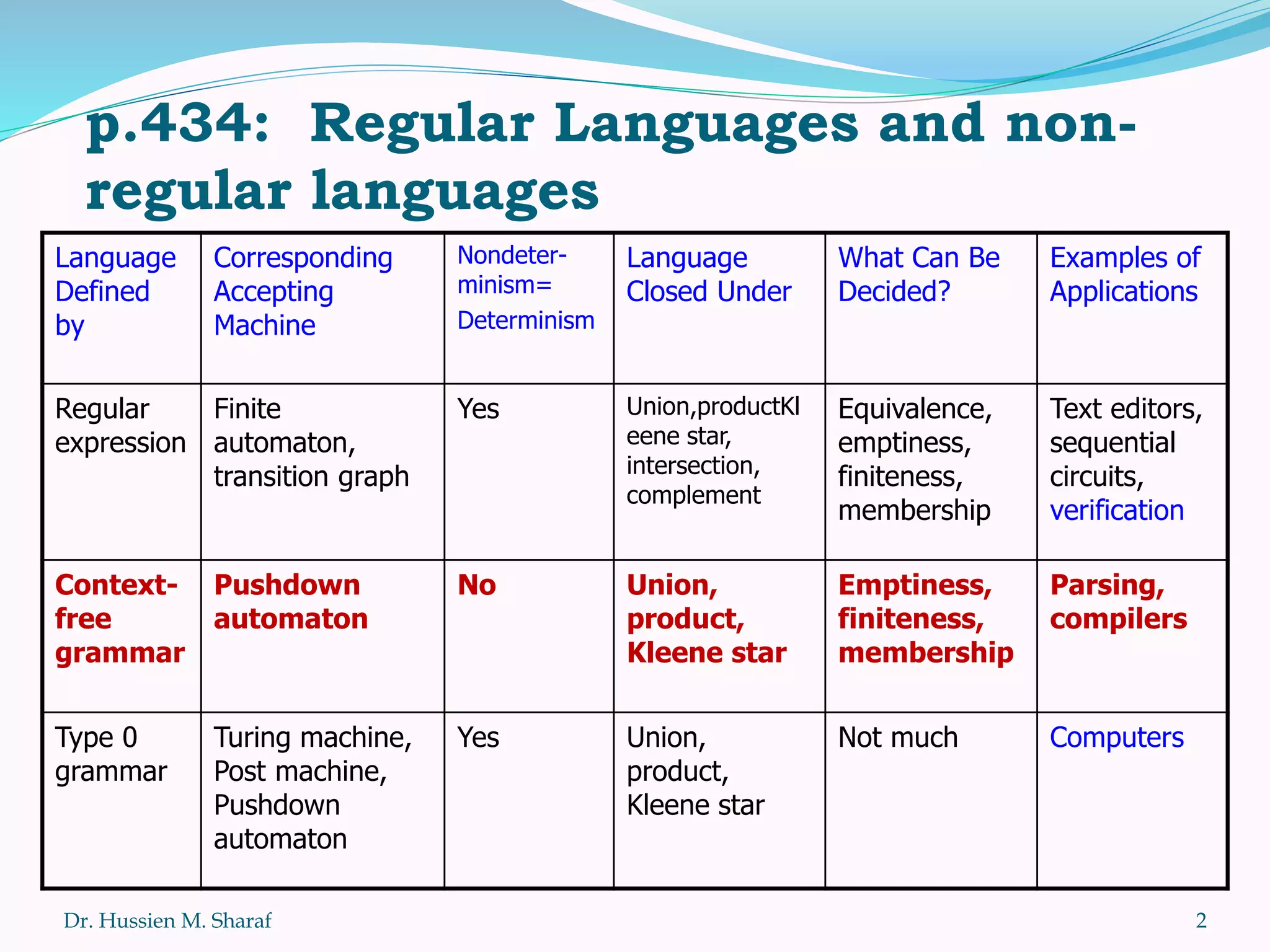 p.434: Regular Languages and non-regular languages

| Language Defined by | Corresponding Accepting Machine | Nondeter-minism= Determinism | Language Closed Under | What Can Be Decided? | Examples of Applications |
|---|---|---|---|---|---|
| Regular expression | Finite automaton, transition graph | Yes | Union,productKleene star, intersection, complement | Equivalence, emptiness, finiteness, membership | Text editors, sequential circuits, verification |
| Context-free grammar | Pushdown automaton | No | Union, product, Kleene star | Emptiness, finiteness, membership | Parsing, compilers |
| Type 0 grammar | Turing machine, Post machine, Pushdown automaton | Yes | Union, product, Kleene star | Not much | Computers |

Dr. Hussien M. Sharaf

2